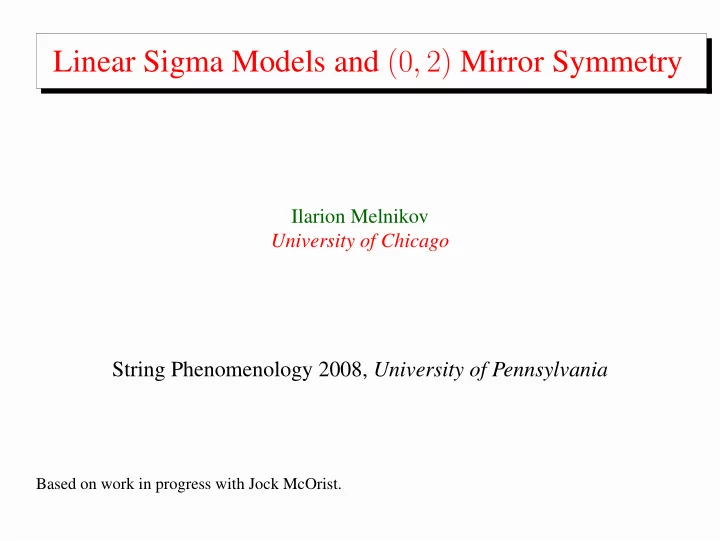 Linear Sigma Models and $(0, 2)$ Mirror Symmetry

Ilarion Melnikov
University of Chicago

String Phenomenology 2008, University of Pennsylvania

Based on work in progress with Jock McOrist.